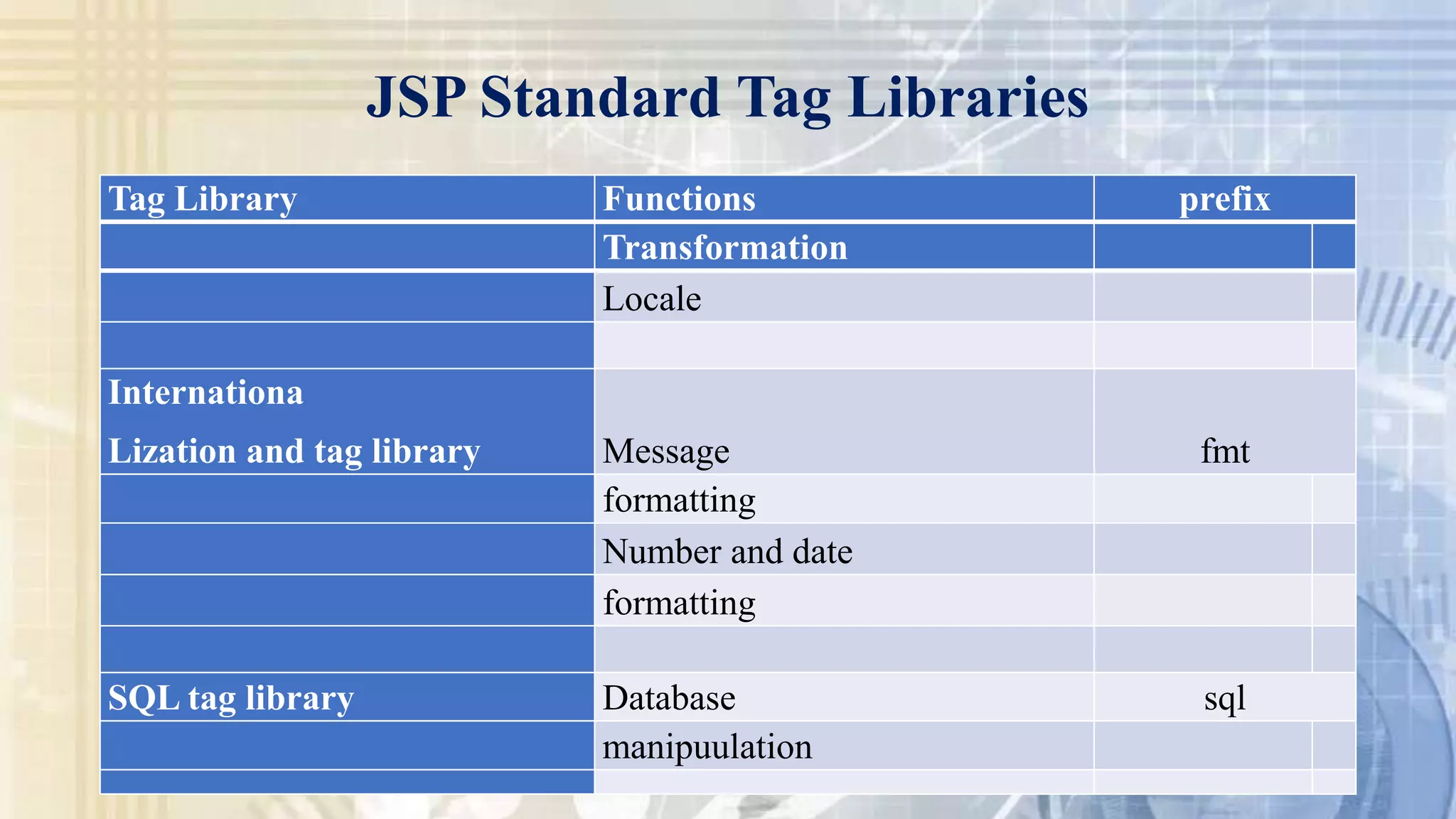 JSP Standard Tag Libraries

| Tag Library | Functions | prefix |
|---|---|---|
| | Transformation | |
| | Locale | |
| | | |
| Internationa Lization and tag library | Message | fmt |
| | formatting | |
| | Number and date | |
| | formatting | |
| | | |
| SQL tag library | Database | sql |
| | manipuulation | |
| | | |